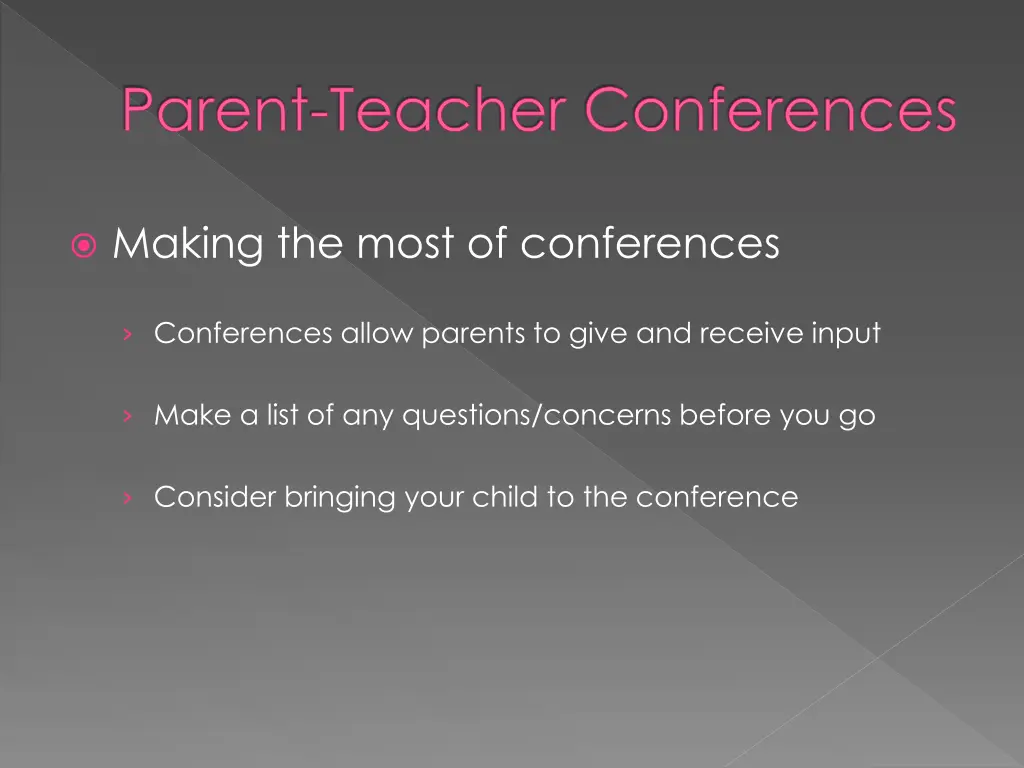 Parent-Teacher Conferences

Making the most of conferences

› Conferences allow parents to give and receive input

› Make a list of any questions/concerns before you go

› Consider bringing your child to the conference